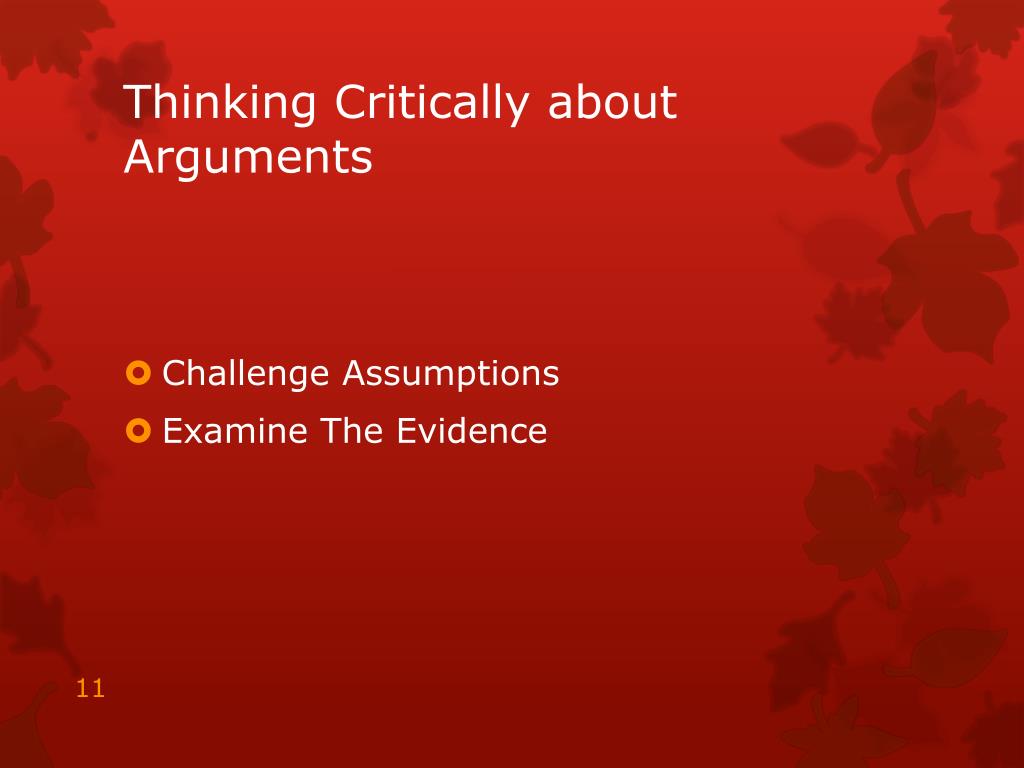 Thinking Critically about Arguments

Challenge Assumptions
Examine The Evidence

11